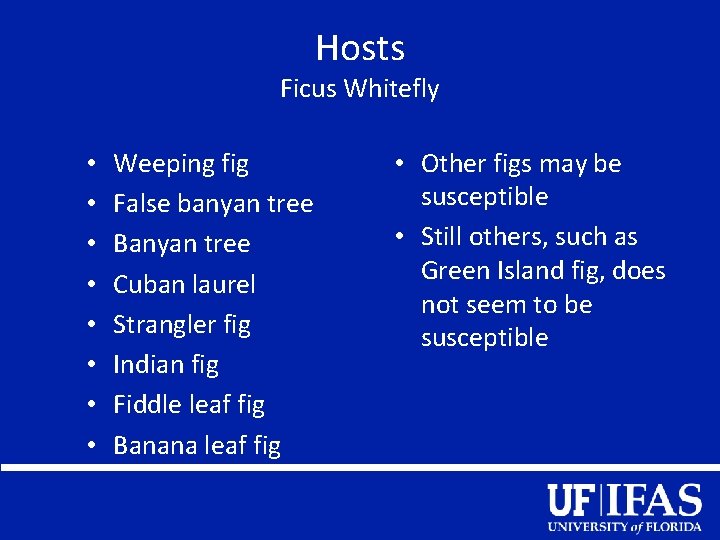 Hosts
Ficus Whitefly

• Weeping fig
• False banyan tree
• Banyan tree
• Cuban laurel
• Strangler fig
• Indian fig
• Fiddle leaf fig
• Banana leaf fig

• Other figs may be susceptible
• Still others, such as Green Island fig, does not seem to be susceptible

UF|IFAS
UNIVERSITY of FLORIDA